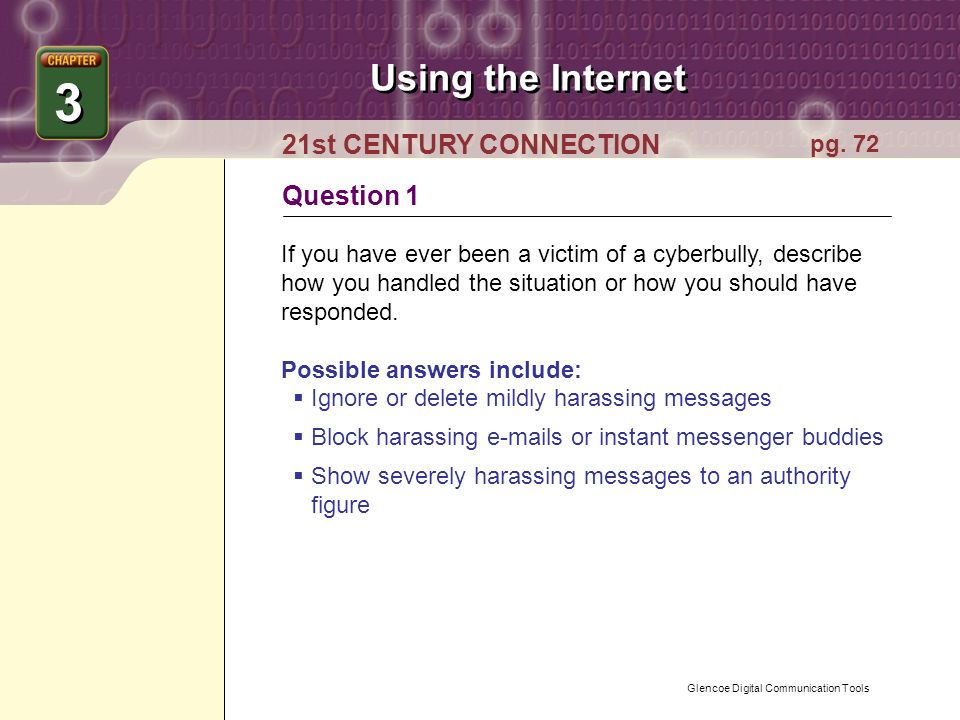 CHAPTER
3

Using the Internet

21st CENTURY CONNECTION

pg. 72

Question 1

If you have ever been a victim of a cyberbully, describe how you handled the situation or how you should have responded.

Possible answers include:
▪ Ignore or delete mildly harassing messages
▪ Block harassing e-mails or instant messenger buddies
▪ Show severely harassing messages to an authority figure

Glencoe Digital Communication Tools